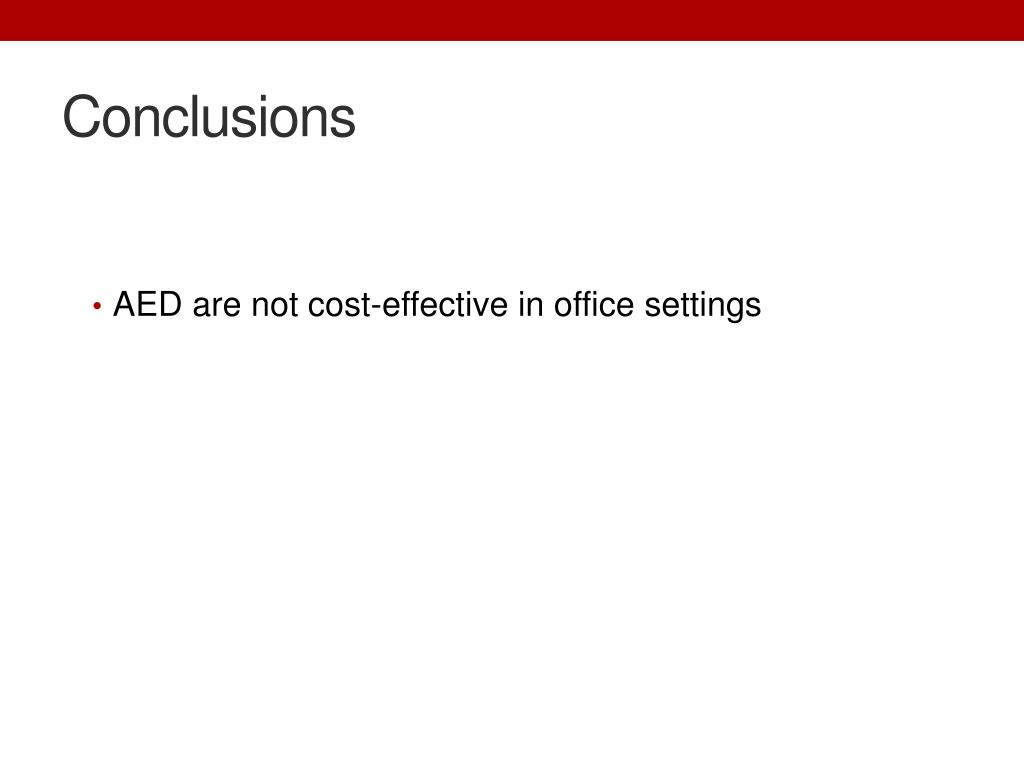 Conclusions

• AED are not cost-effective in office settings